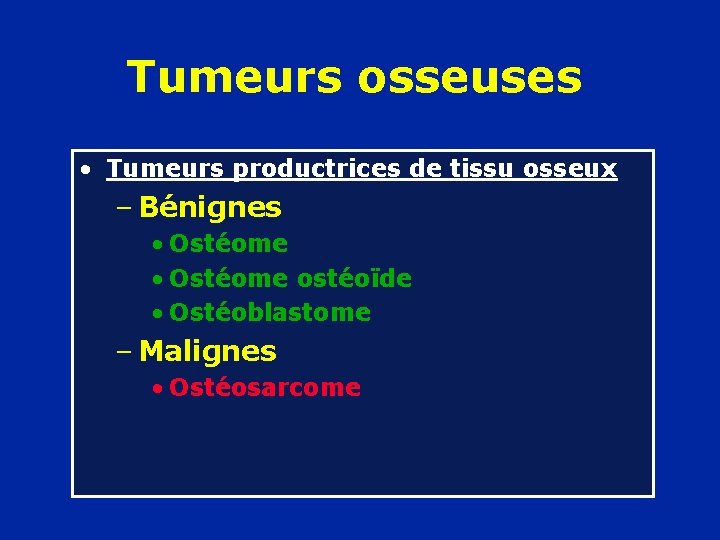 Tumeurs osseuses

• Tumeurs productrices de tissu osseux
– Bénignes
• Ostéome
• Ostéome ostéoïde
• Ostéoblastome
– Malignes
• Ostéosarcome